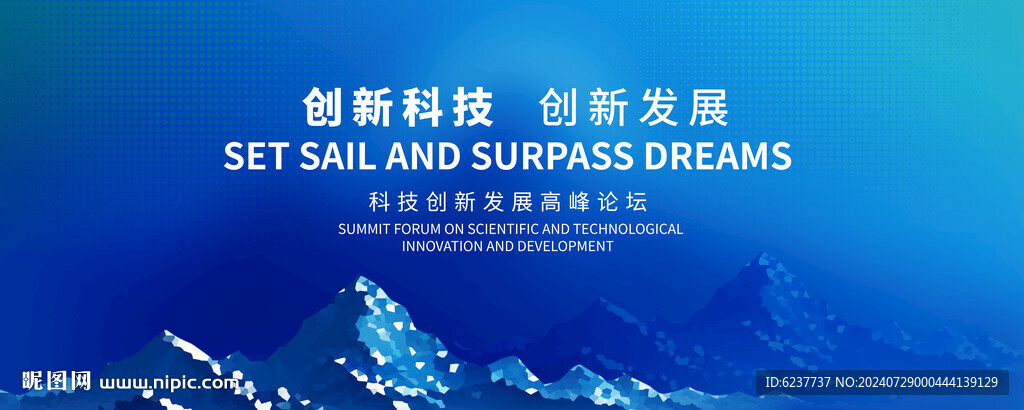 创新科技　创新发展

SET SAIL AND SURPASS DREAMS

科技创新发展高峰论坛

SUMMIT FORUM ON SCIENTIFIC AND TECHNOLOGICAL INNOVATION AND DEVELOPMENT

昵图网 www.nipic.com

ID:6237737 NO:20240729000444139129